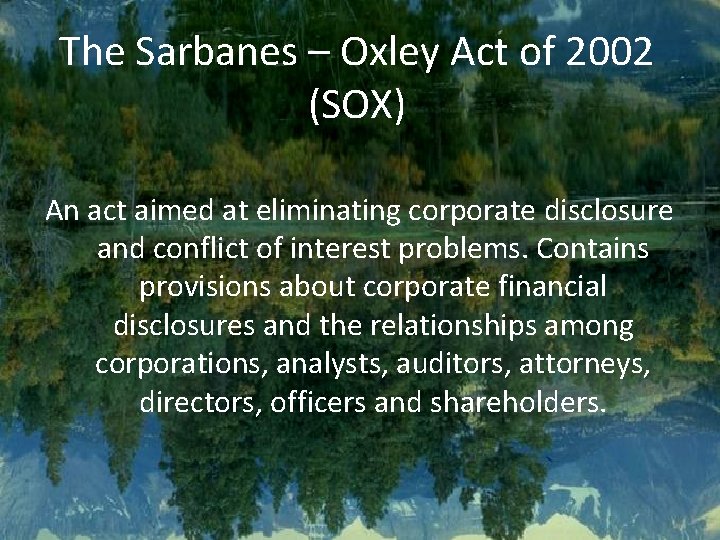 The Sarbanes – Oxley Act of 2002 (SOX)

An act aimed at eliminating corporate disclosure and conflict of interest problems. Contains provisions about corporate financial disclosures and the relationships among corporations, analysts, auditors, attorneys, directors, officers and shareholders.